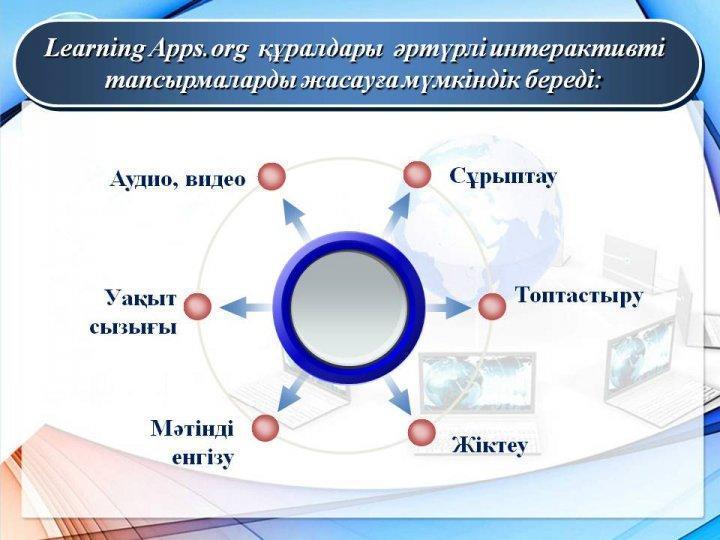 Learning Apps.org құралдары әртүрлі интерактивті тапсырмаларды жасауға мүмкіндік береді:

Аудио, видео

Сұрыптау

Уақыт сызығы

Топтастыру

Мәтінді енгізу

Жіктеу